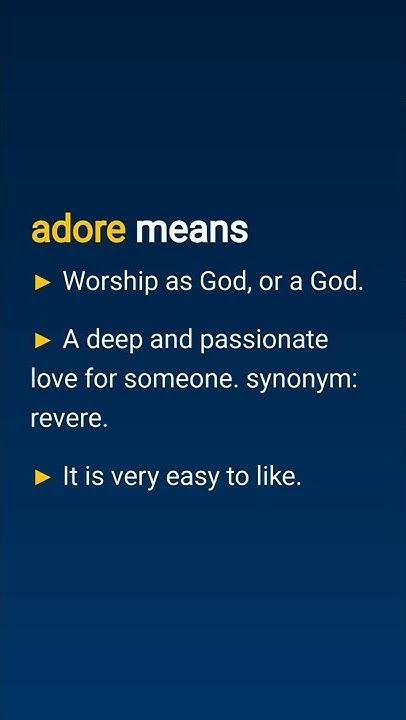 adore means

► Worship as God, or a God.

► A deep and passionate love for someone. synonym: revere.

► It is very easy to like.